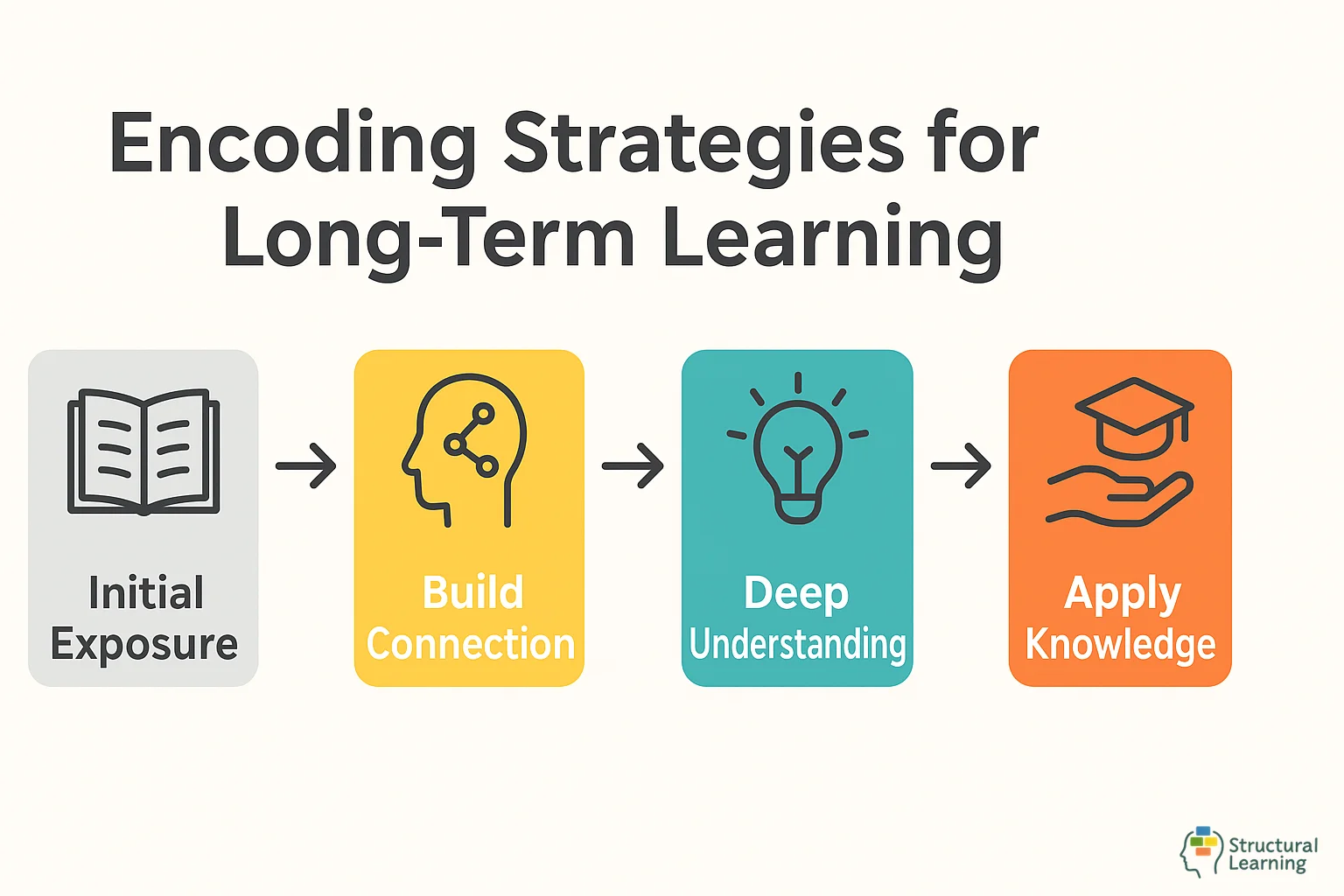 Encoding Strategies for Long-Term Learning

Initial Exposure

Build Connection

Deep Understanding

Apply Knowledge

Structural Learning